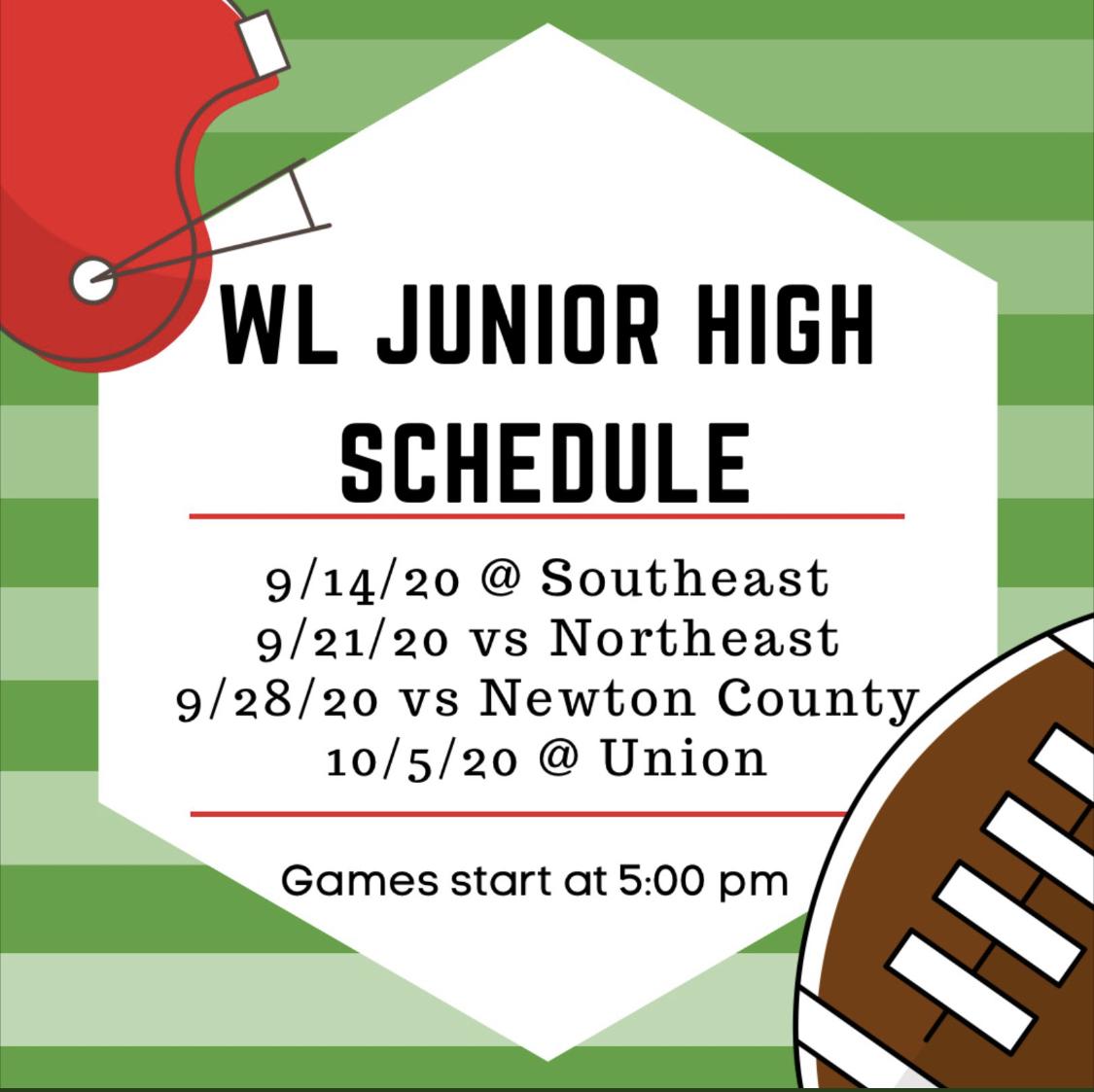 WL JUNIOR HIGH SCHEDULE

9/14/20 @ Southeast
9/21/20 vs Northeast
9/28/20 vs Newton County
10/5/20 @ Union

Games start at 5:00 pm